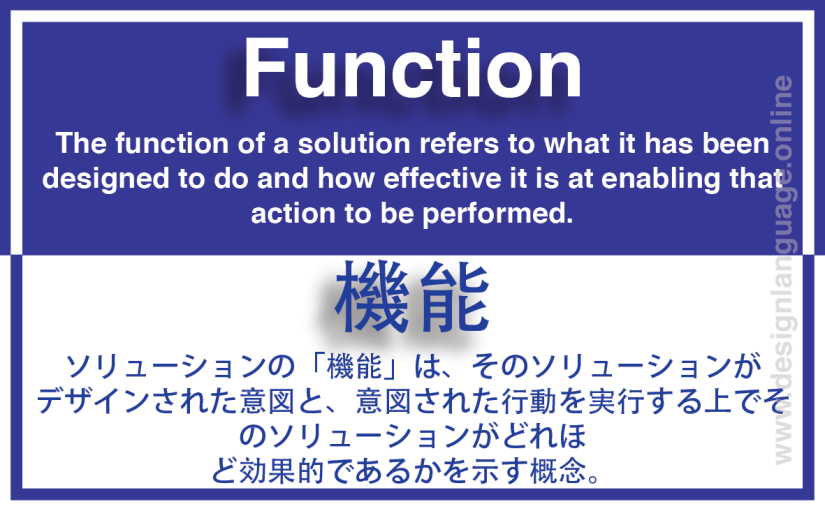 Function

The function of a solution refers to what it has been designed to do and how effective it is at enabling that action to be performed.

機能

ソリューションの「機能」は、そのソリューションがデザインされた意図と、意図された行動を実行する上でそのソリューションがどれほど効果的であるかを示す概念。

www.designlanguage.online